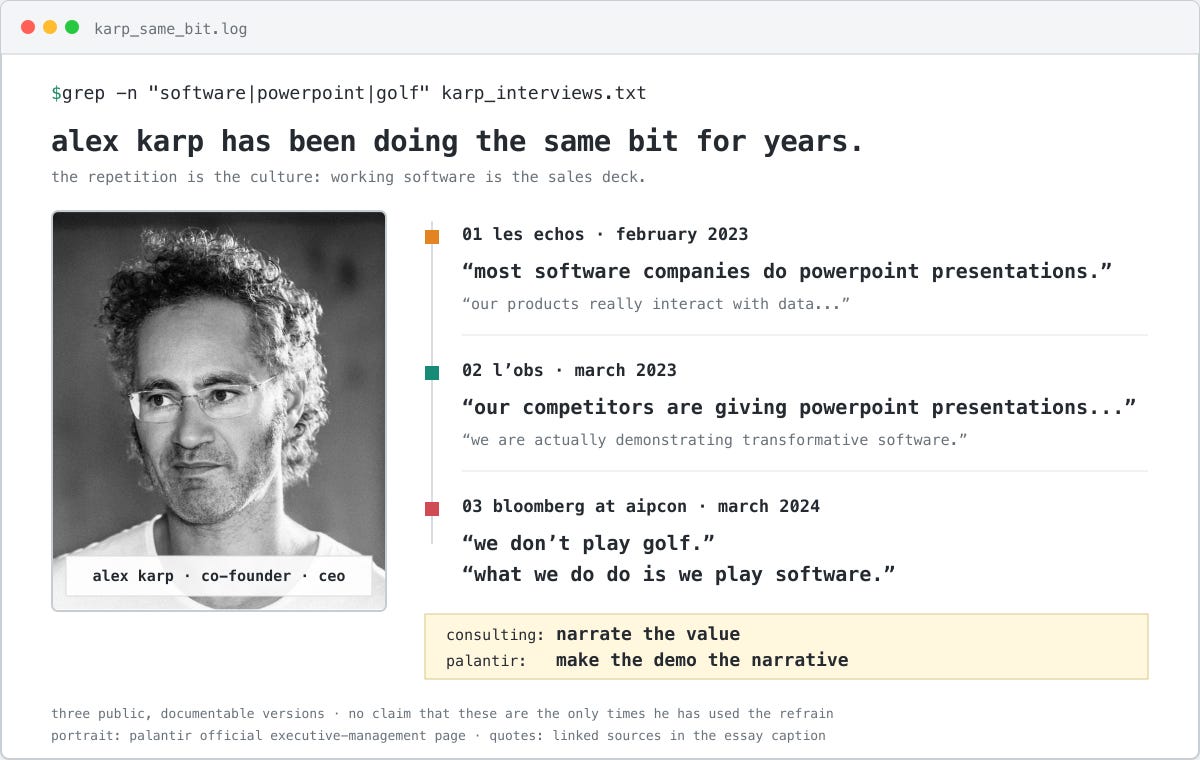 karp_same_bit.log

$grep -n "software|powerpoint|golf" karp_interviews.txt

alex karp has been doing the same bit for years.

the repetition is the culture: working software is the sales deck.

alex karp · co-founder · ceo

01 les echos · february 2023

“most software companies do powerpoint presentations.”

“our products really interact with data...”

02 l’obs · march 2023

“our competitors are giving powerpoint presentations...”

“we are actually demonstrating transformative software.”

03 bloomberg at aipcon · march 2024

“we don’t play golf.”
“what we do do is we play software.”

consulting: narrate the value
palantir: make the demo the narrative

three public, documentable versions · no claim that these are the only times he has used the refrain
portrait: palantir official executive-management page · quotes: linked sources in the essay caption